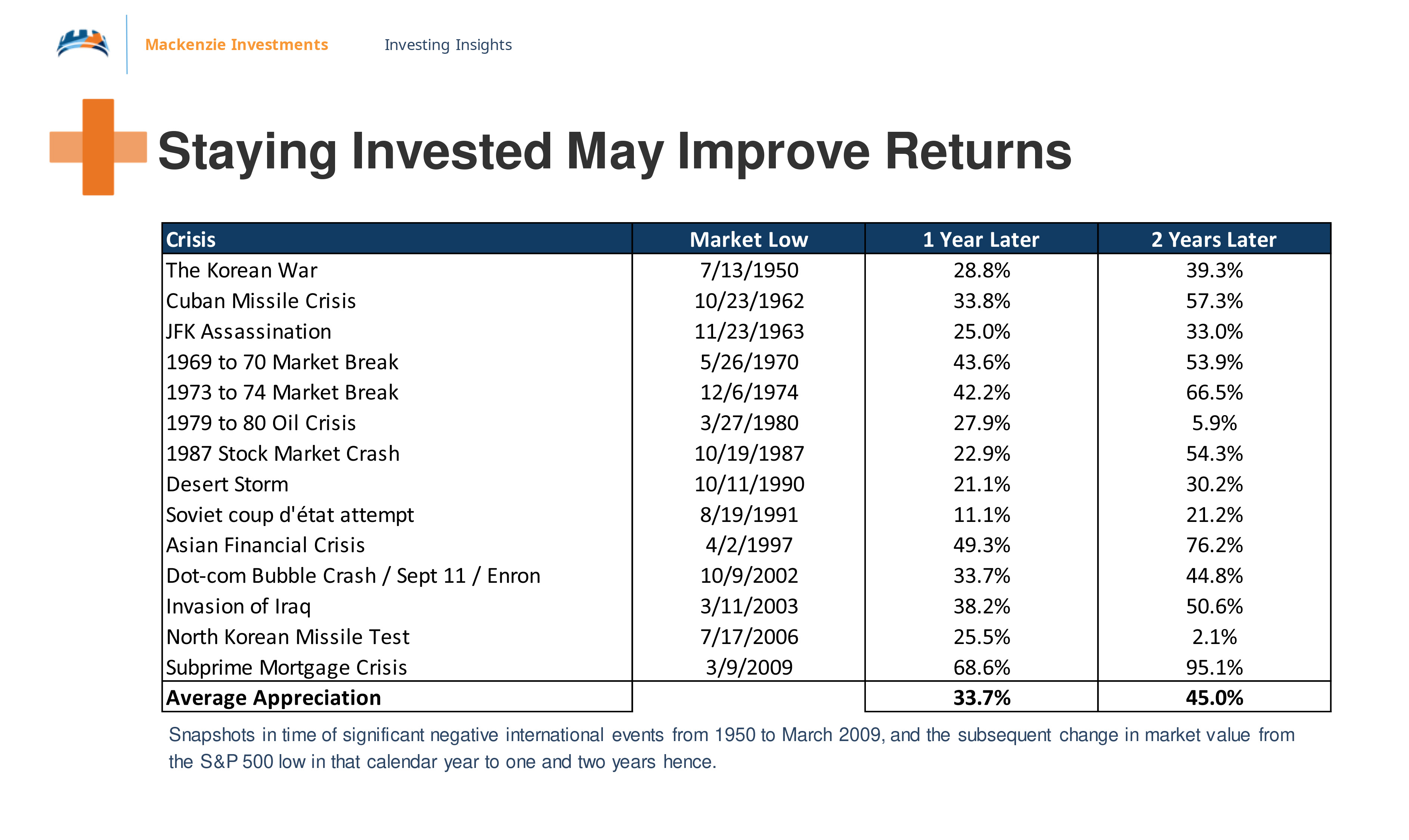 Mackenzie Investments Investing Insights

Staying Invested May Improve Returns

| Crisis | Market Low | 1 Year Later | 2 Years Later |
|---|---|---|---|
| The Korean War | 7/13/1950 | 28.8% | 39.3% |
| Cuban Missile Crisis | 10/23/1962 | 33.8% | 57.3% |
| JFK Assassination | 11/23/1963 | 25.0% | 33.0% |
| 1969 to 70 Market Break | 5/26/1970 | 43.6% | 53.9% |
| 1973 to 74 Market Break | 12/6/1974 | 42.2% | 66.5% |
| 1979 to 80 Oil Crisis | 3/27/1980 | 27.9% | 5.9% |
| 1987 Stock Market Crash | 10/19/1987 | 22.9% | 54.3% |
| Desert Storm | 10/11/1990 | 21.1% | 30.2% |
| Soviet coup d'état attempt | 8/19/1991 | 11.1% | 21.2% |
| Asian Financial Crisis | 4/2/1997 | 49.3% | 76.2% |
| Dot-com Bubble Crash / Sept 11 / Enron | 10/9/2002 | 33.7% | 44.8% |
| Invasion of Iraq | 3/11/2003 | 38.2% | 50.6% |
| North Korean Missile Test | 7/17/2006 | 25.5% | 2.1% |
| Subprime Mortgage Crisis | 3/9/2009 | 68.6% | 95.1% |
| Average Appreciation | | 33.7% | 45.0% |

Snapshots in time of significant negative international events from 1950 to March 2009, and the subsequent change in market value from the S&P 500 low in that calendar year to one and two years hence.